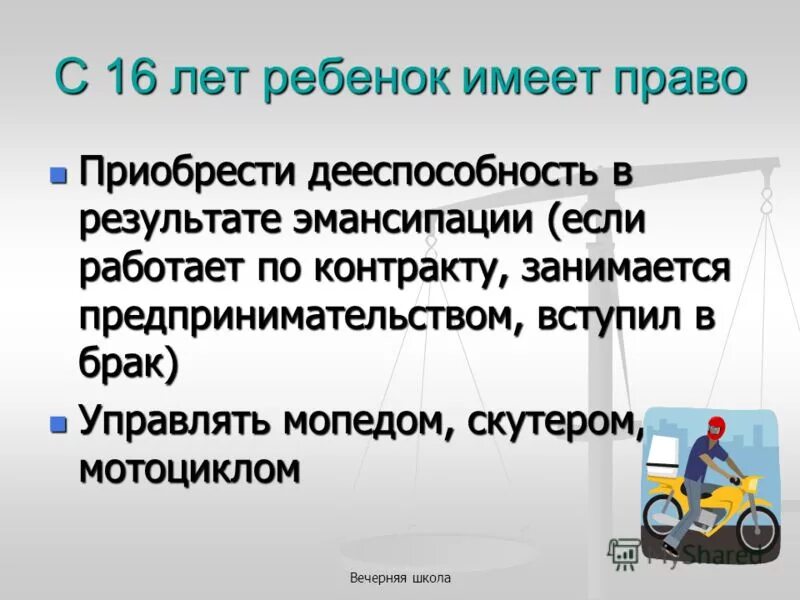 С 16 лет ребенок имеет право

Приобрести дееспособность в результате эмансипации (если работает по контракту, занимается предпринимательством, вступил в брак)

Управлять мопедом, скутером, мотоциклом

MyShared

Вечерняя школа